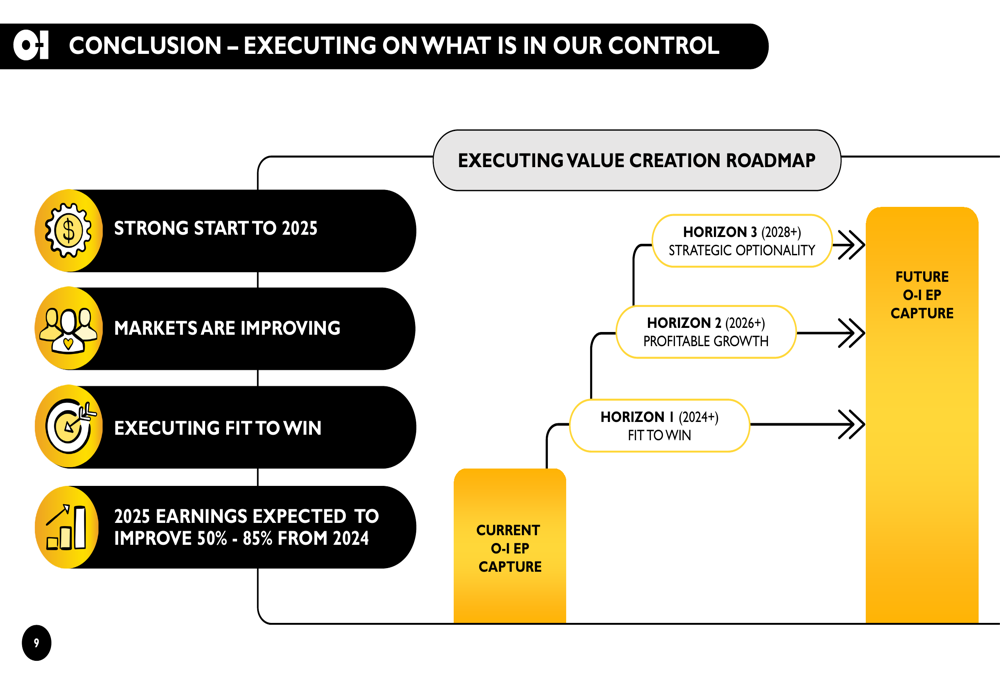 O-I CONCLUSION – EXECUTING ON WHAT IS IN OUR CONTROL

STRONG START TO 2025

MARKETS ARE IMPROVING

EXECUTING FIT TO WIN

2025 EARNINGS EXPECTED TO IMPROVE 50% - 85% FROM 2024

EXECUTING VALUE CREATION ROADMAP

HORIZON 3 (2028+)
STRATEGIC OPTIONALITY

HORIZON 2 (2026+)
PROFITABLE GROWTH

HORIZON 1 (2024+)
FIT TO WIN

CURRENT O-I EP CAPTURE

FUTURE O-I EP CAPTURE

9